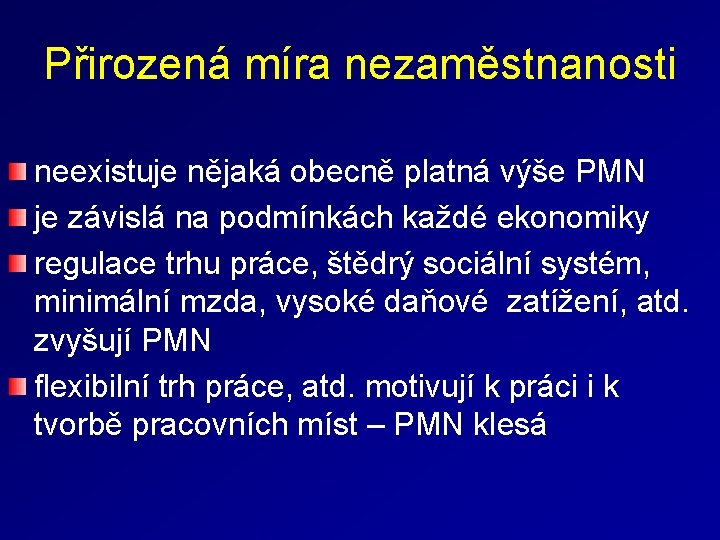 Přirozená míra nezaměstnanosti

neexistuje nějaká obecně platná výše PMN

je závislá na podmínkách každé ekonomiky

regulace trhu práce, štědrý sociální systém, minimální mzda, vysoké daňové zatížení, atd. zvyšují PMN

flexibilní trh práce, atd. motivují k práci i k tvorbě pracovních míst – PMN klesá